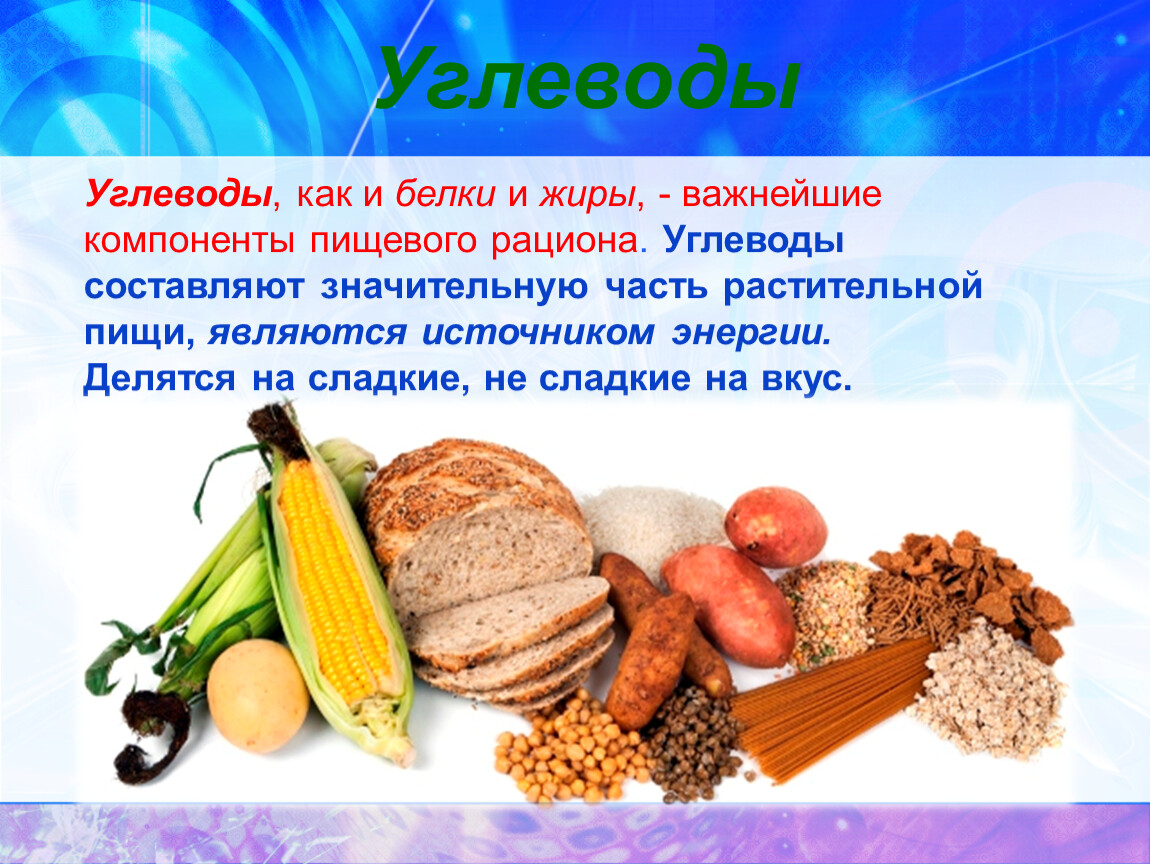 Углеводы

Углеводы, как и белки и жиры, - важнейшие компоненты пищевого рациона. Углеводы составляют значительную часть растительной пищи, являются источником энергии. Делятся на сладкие, не сладкие на вкус.